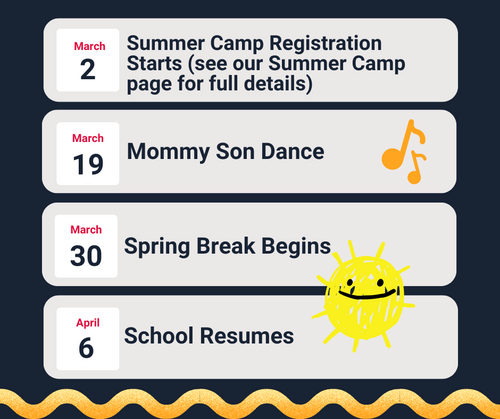 March
2
Summer Camp Registration Starts (see our Summer Camp page for full details)

March
19
Mommy Son Dance

March
30
Spring Break Begins

April
6
School Resumes